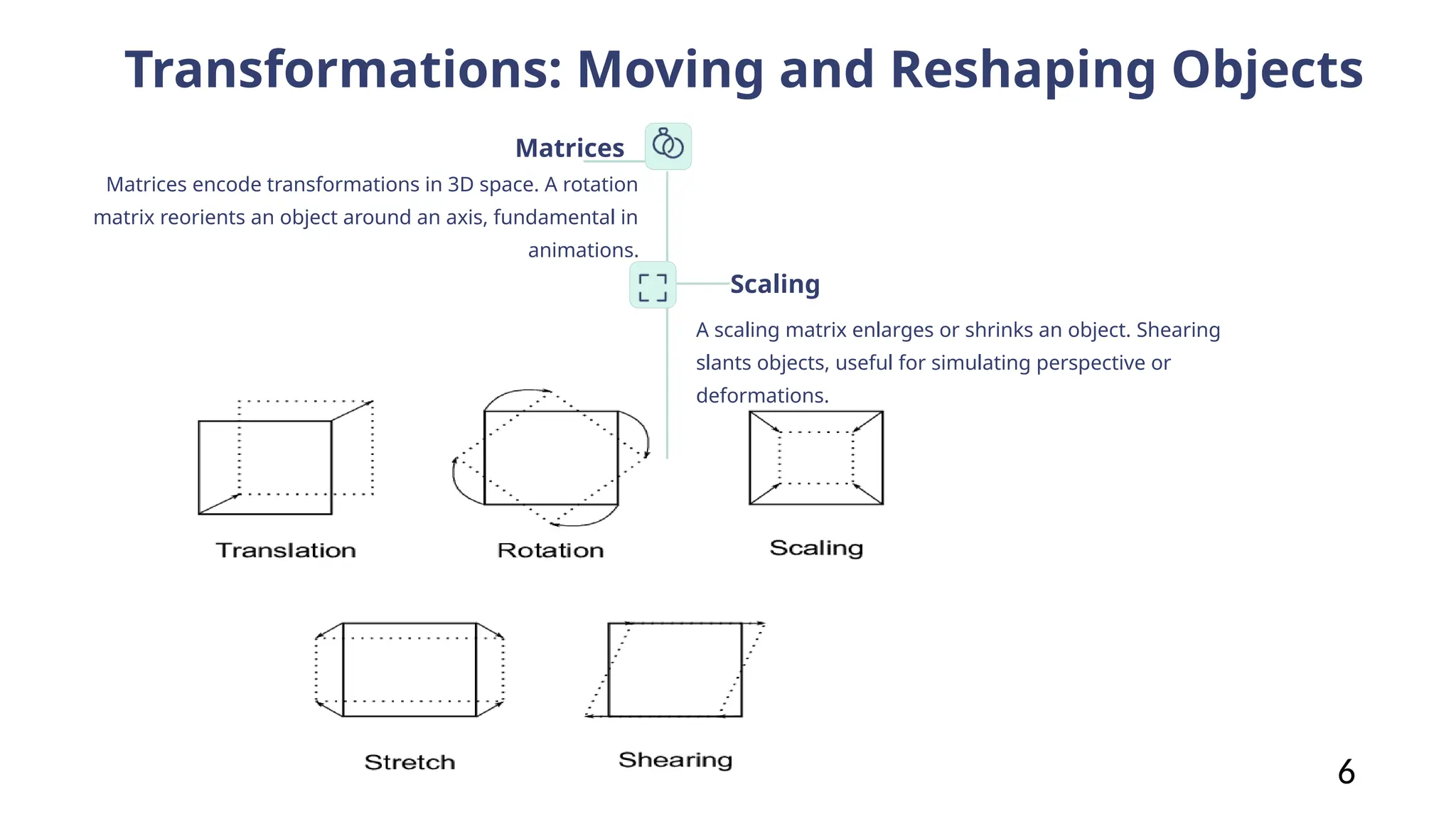 Transformations: Moving and Reshaping Objects

Matrices

Matrices encode transformations in 3D space. A rotation matrix reorients an object around an axis, fundamental in animations.

Scaling

A scaling matrix enlarges or shrinks an object. Shearing slants objects, useful for simulating perspective or deformations.

Translation

Rotation

Scaling

Stretch

Shearing

6